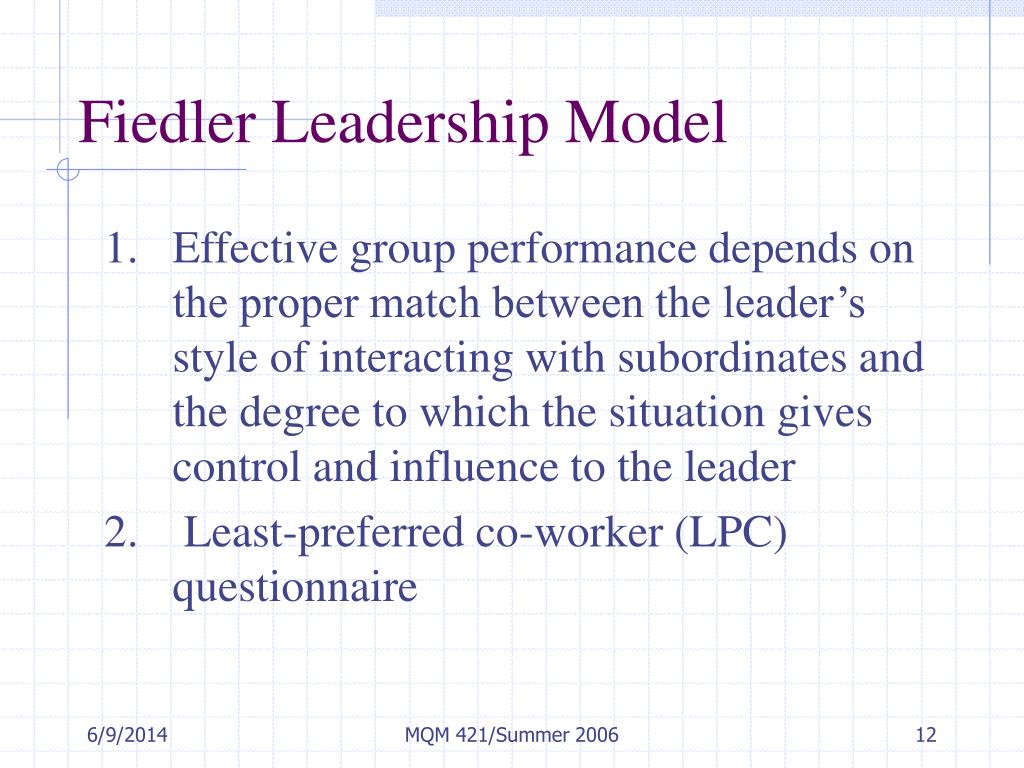 Fiedler Leadership Model

1. Effective group performance depends on the proper match between the leader’s style of interacting with subordinates and the degree to which the situation gives control and influence to the leader
2. Least-preferred co-worker (LPC) questionnaire

6/9/2014
MQM 421/Summer 2006
12